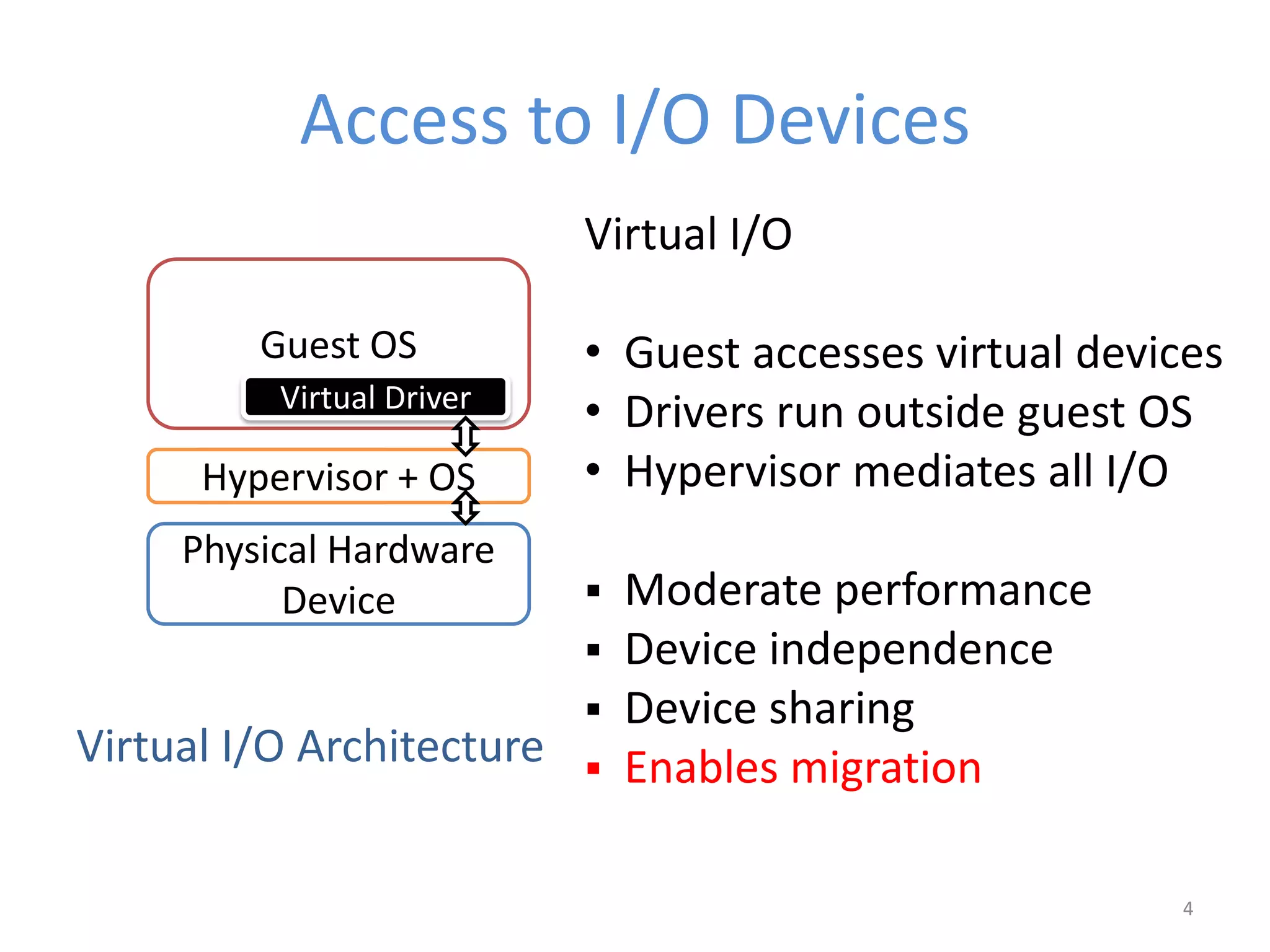 Access to I/O Devices

Guest OS

Virtual Driver

Hypervisor + OS

Physical Hardware Device

Virtual I/O Architecture

Virtual I/O

• Guest accesses virtual devices
• Drivers run outside guest OS
• Hypervisor mediates all I/O

▪ Moderate performance
▪ Device independence
▪ Device sharing
▪ Enables migration

4